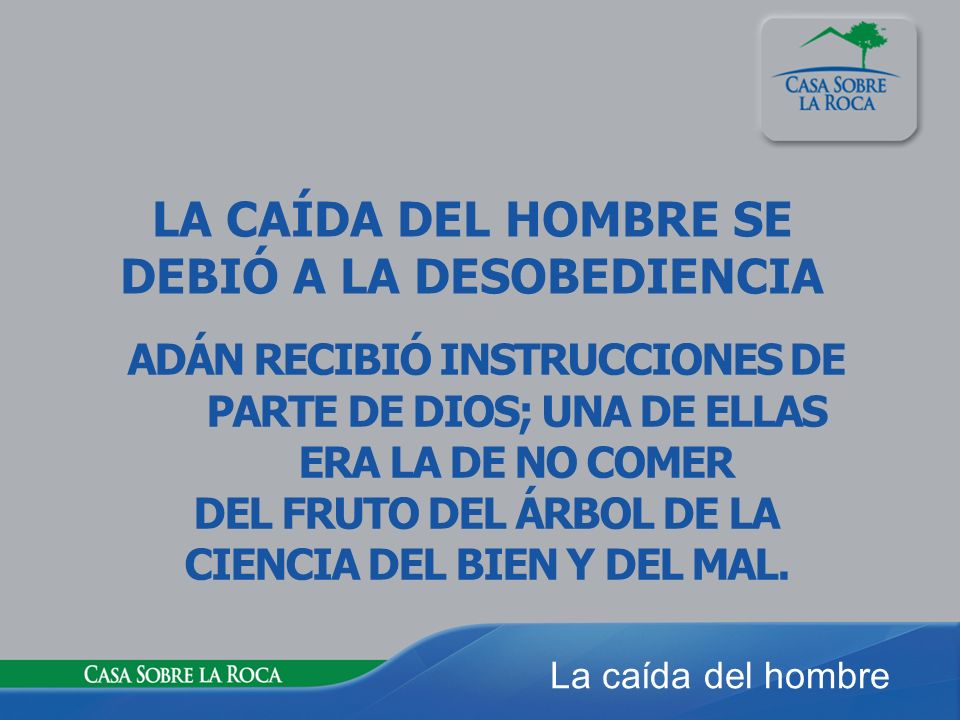 CASA SOBRE LA ROCA

LA CAÍDA DEL HOMBRE SE DEBIÓ A LA DESOBEDIENCIA

ADÁN RECIBIÓ INSTRUCCIONES DE PARTE DE DIOS; UNA DE ELLAS ERA LA DE NO COMER DEL FRUTO DEL ÁRBOL DE LA CIENCIA DEL BIEN Y DEL MAL.

CASA SOBRE LA ROCA

La caída del hombre